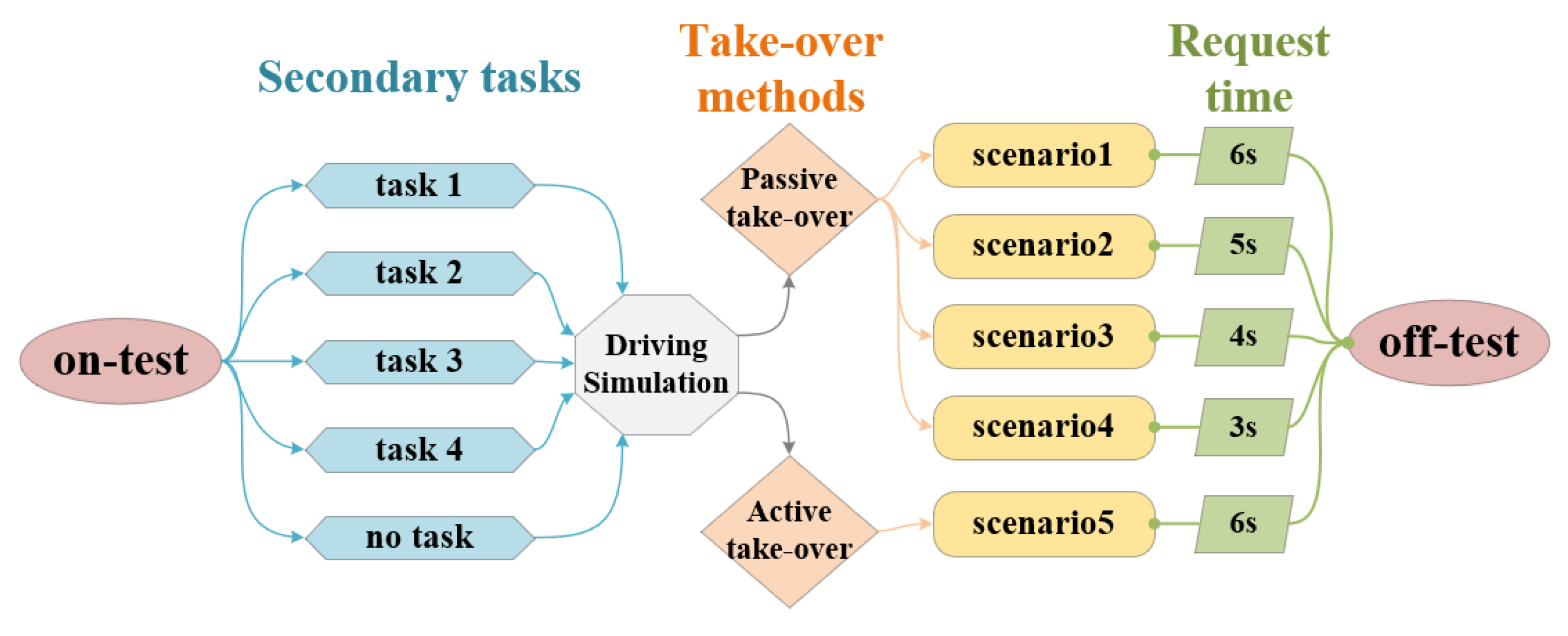 Secondary tasks

Take-over methods

Request time

on-test

task 1

task 2

task 3

task 4

no task

Driving Simulation

Passive take-over

Active take-over

scenario1

scenario2

scenario3

scenario4

scenario5

6s

5s

4s

3s

6s

off-test